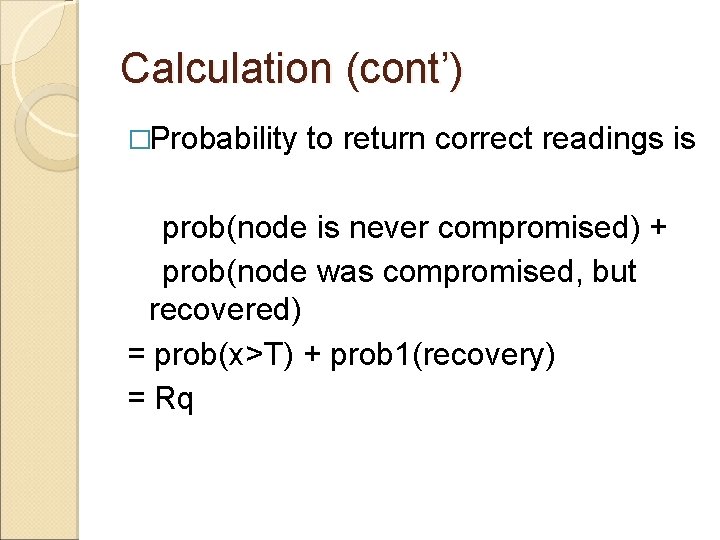 Calculation (cont')

□Probability to return correct readings is

prob(node is never compromised) +
prob(node was compromised, but recovered)
= prob(x>T) + prob1(recovery)
= Rq